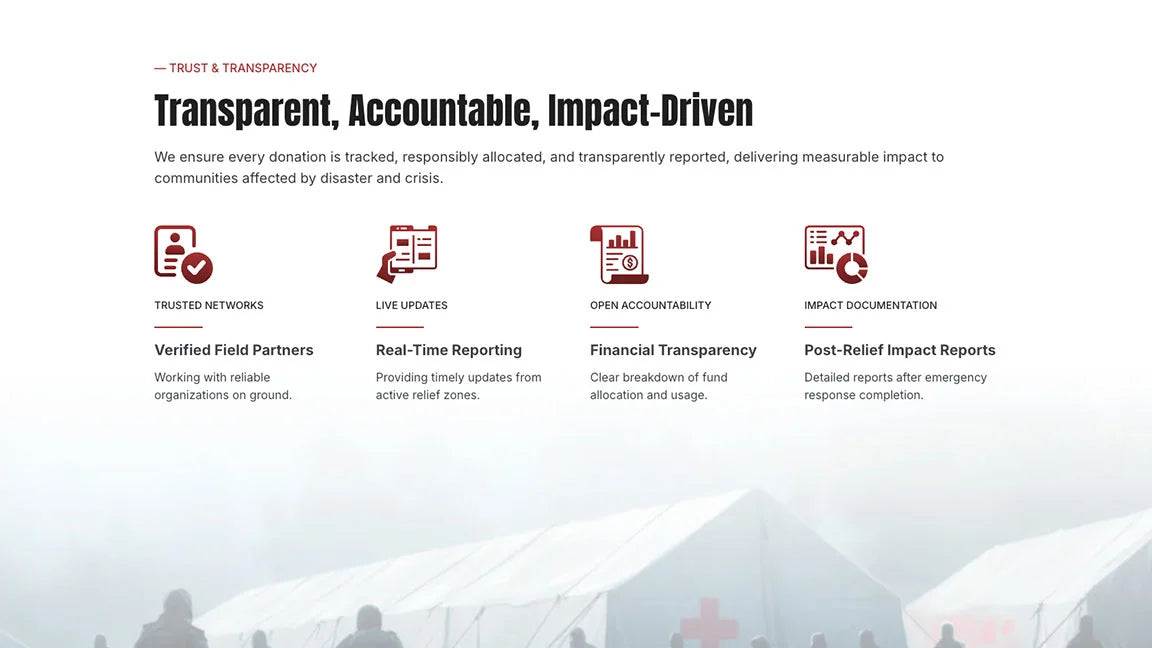 — TRUST & TRANSPARENCY

Transparent, Accountable, Impact-Driven

We ensure every donation is tracked, responsibly allocated, and transparently reported, delivering measurable impact to communities affected by disaster and crisis.

TRUSTED NETWORKS

Verified Field Partners

Working with reliable organizations on ground.

LIVE UPDATES

Real-Time Reporting

Providing timely updates from active relief zones.

OPEN ACCOUNTABILITY

Financial Transparency

Clear breakdown of fund allocation and usage.

IMPACT DOCUMENTATION

Post-Relief Impact Reports

Detailed reports after emergency response completion.